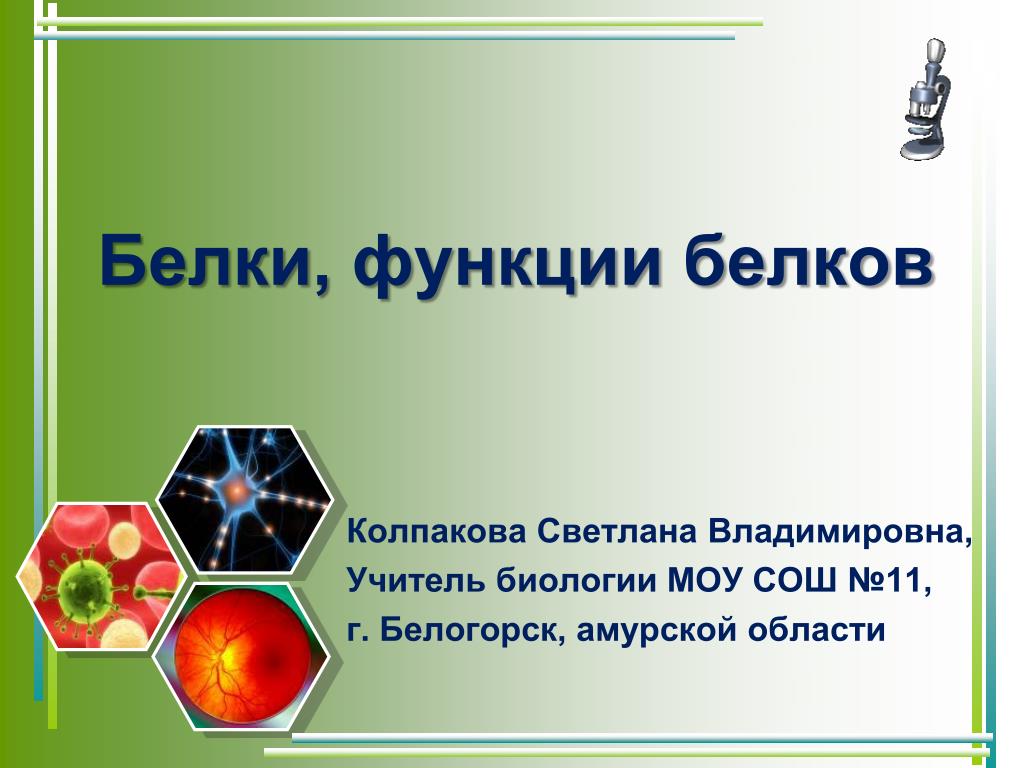 Белки, функции белков

Колпакова Светлана Владимировна,
Учитель биологии МОУ СОШ №11,
г. Белогорск, амурской области